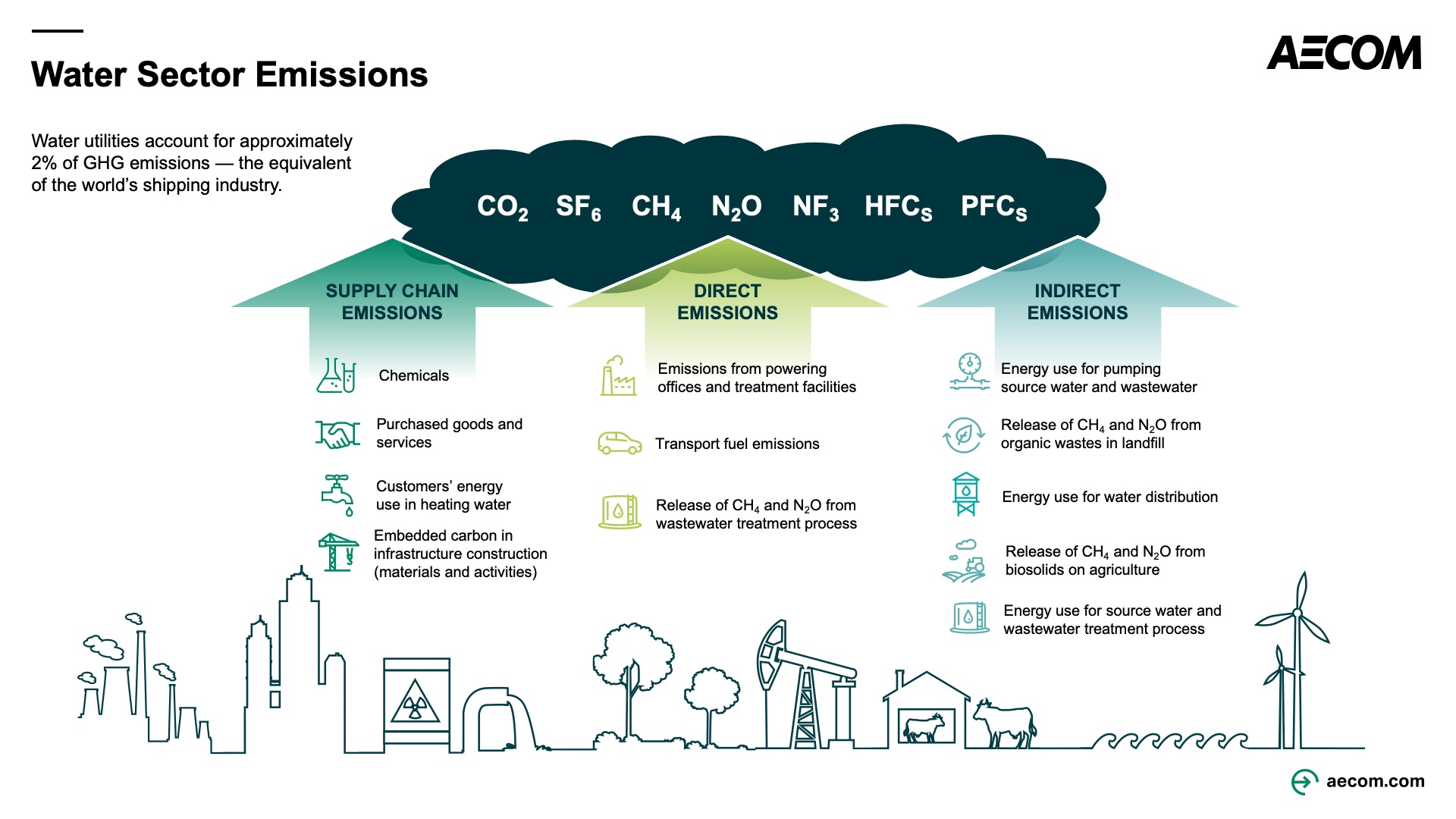 Water Sector Emissions

AECOM

Water utilities account for approximately 2% of GHG emissions — the equivalent of the world's shipping industry.

$CO_2$ $SF_6$ $CH_4$ $N_2O$ $NF_3$ $HFC_S$ $PFC_S$

SUPPLY CHAIN EMISSIONS

Chemicals

Purchased goods and services

Customers' energy use in heating water

Embedded carbon in infrastructure construction (materials and activities)

DIRECT EMISSIONS

Emissions from powering offices and treatment facilities

Transport fuel emissions

Release of $CH_4$ and $N_2O$ from wastewater treatment process

INDIRECT EMISSIONS

Energy use for pumping source water and wastewater

Release of $CH_4$ and $N_2O$ from organic wastes in landfill

Energy use for water distribution

Release of $CH_4$ and $N_2O$ from biosolids on agriculture

Energy use for source water and wastewater treatment process

aecom.com